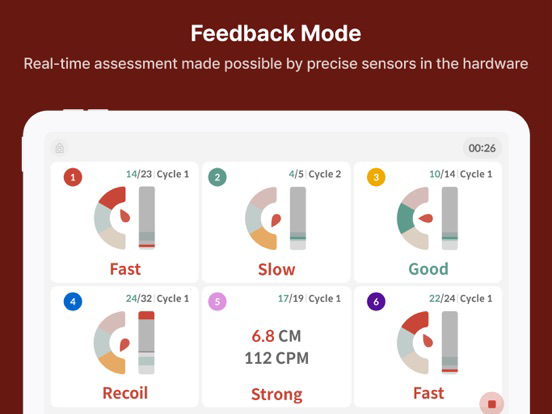 Feedback Mode

Real-time assessment made possible by precise sensors in the hardware

00:26

1 14/23 | Cycle 1

Fast

2 4/5 | Cycle 2

Slow

3 10/14 | Cycle 1

Good

4 24/32 | Cycle 1

Recoil

5 17/19 | Cycle 1

6.8 CM
112 CPM

Strong

6 22/24 | Cycle 1

Fast